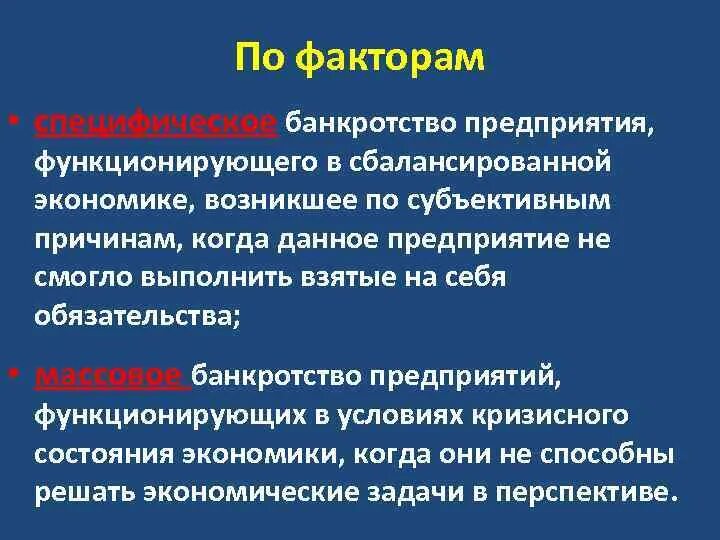 По факторам

• специфическое банкротство предприятия, функционирующего в сбалансированной экономике, возникшее по субъективным причинам, когда данное предприятие не смогло выполнить взятые на себя обязательства;

• массовое банкротство предприятий, функционирующих в условиях кризисного состояния экономики, когда они не способны решать экономические задачи в перспективе.